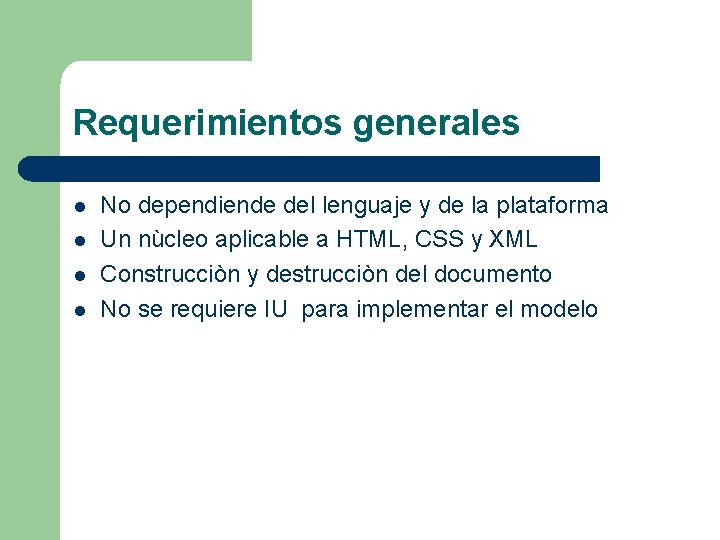 Requerimientos generales

- No dependiende del lenguaje y de la plataforma
- Un nùcleo aplicable a HTML, CSS y XML
- Construcciòn y destrucciòn del documento
- No se requiere IU para implementar el modelo